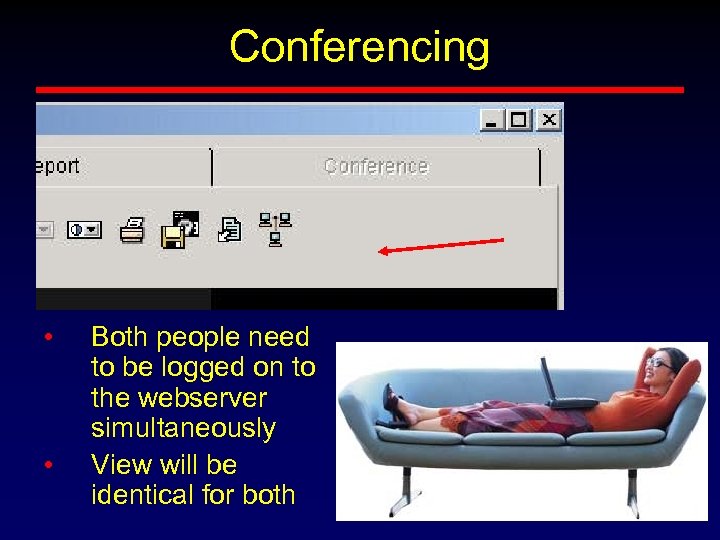 Conferencing

eport

Conference

• Both people need to be logged on to the webserver simultaneously
• View will be identical for both